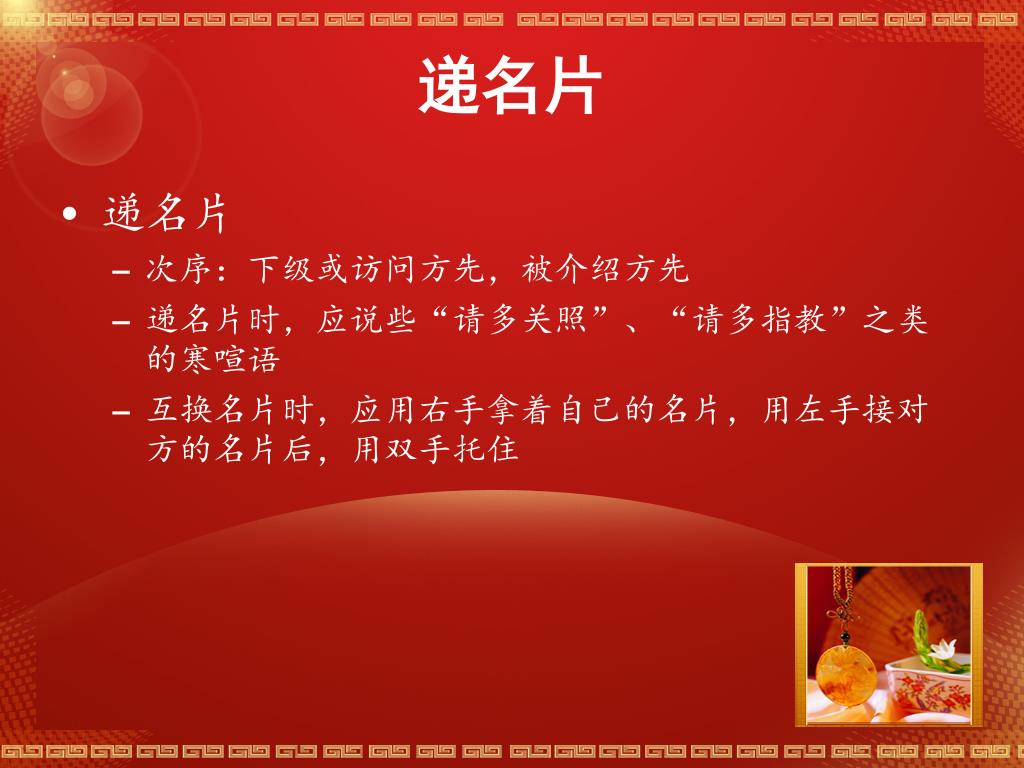 递名片

• 递名片
– 次序：下级或访问方先，被介绍方先
– 递名片时，应说些“请多关照”、“请多指教”之类的寒喧语
– 互换名片时，应用右手拿着自己的名片，用左手接对方的名片后，用双手托住